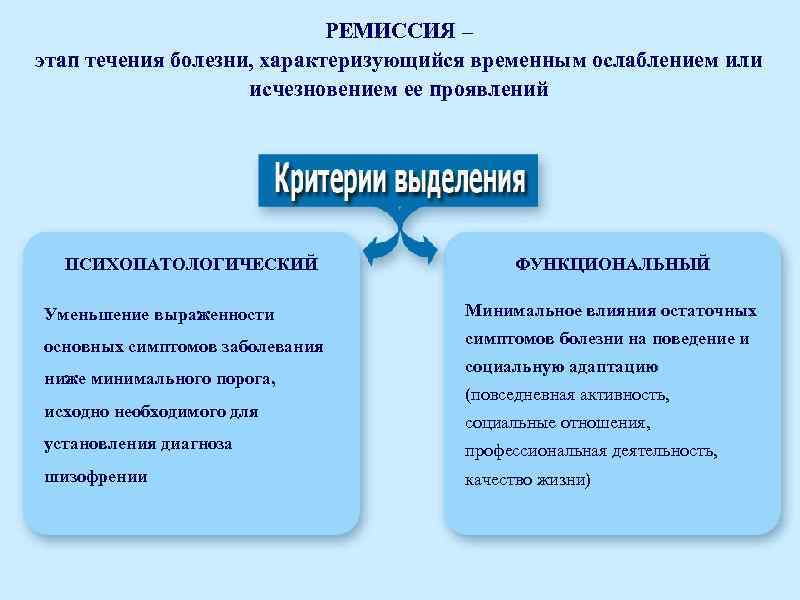 РЕМИССИЯ –
этап течения болезни, характеризующийся временным ослаблением или исчезновением ее проявлений

Критерии выделения

ПСИХОПАТОЛОГИЧЕСКИЙ

Уменьшение выраженности основных симптомов заболевания ниже минимального порога, исходно необходимого для установления диагноза шизофрении

ФУНКЦИОНАЛЬНЫЙ

Минимальное влияния остаточных симптомов болезни на поведение и социальную адаптацию (повседневная активность, социальные отношения, профессиональная деятельность, качество жизни)